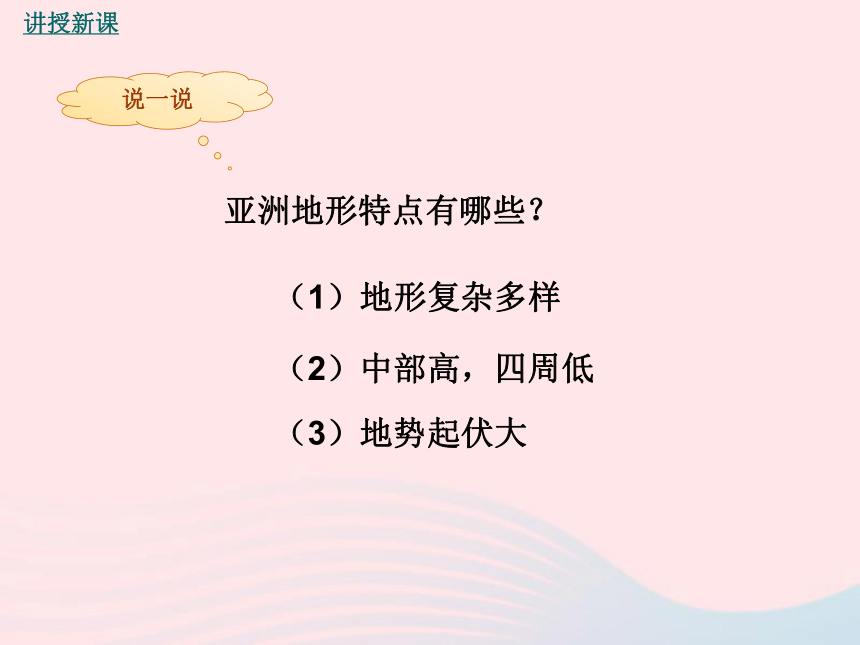 讲授新课

说一说

亚洲地形特点有哪些？

（1）地形复杂多样

（2）中部高，四周低

（3）地势起伏大